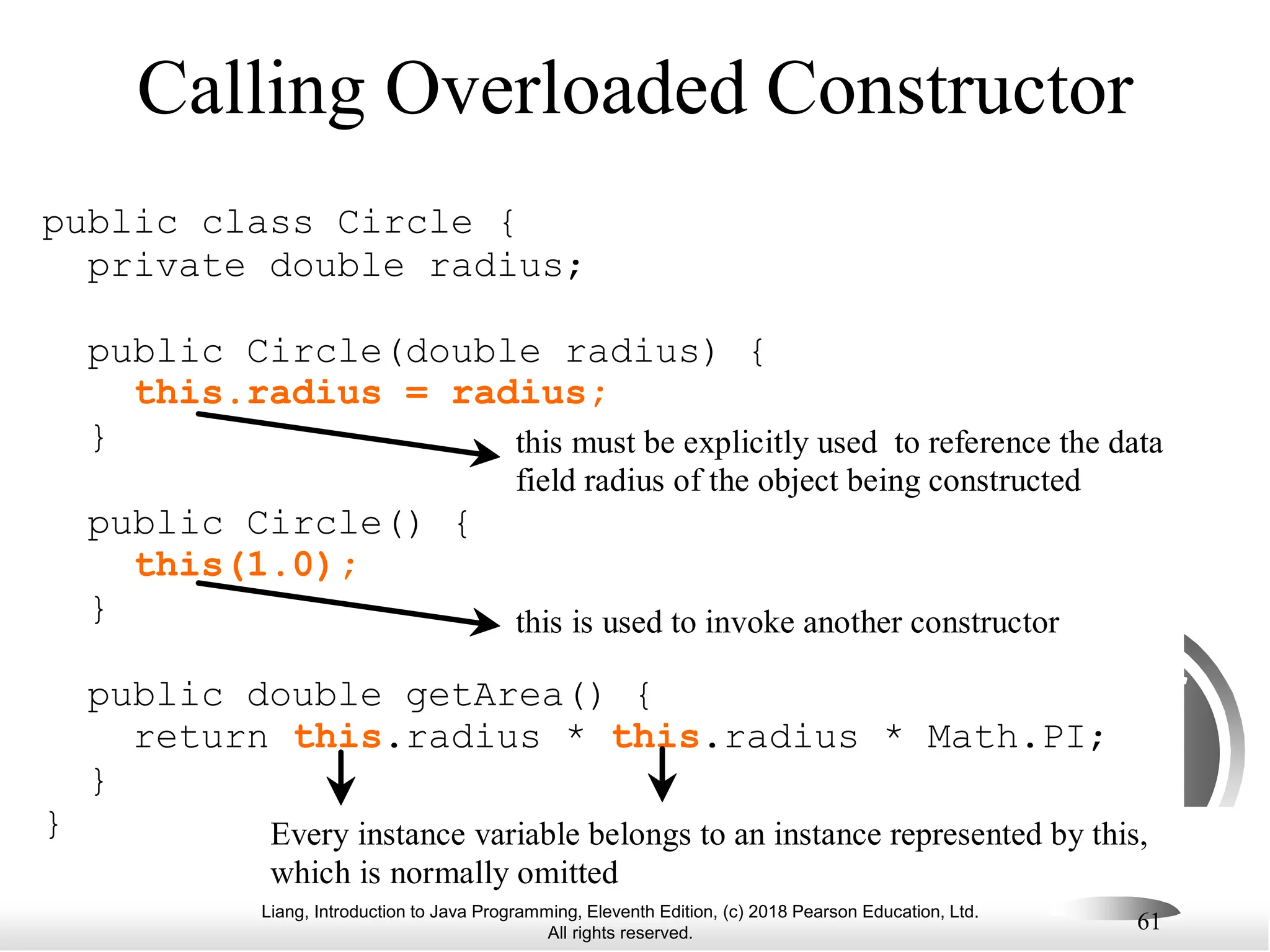 Calling Overloaded Constructor

public class Circle {
  private double radius;

  public Circle(double radius) {
    this.radius = radius;
  }

this must be explicitly used to reference the data field radius of the object being constructed

  public Circle() {
    this(1.0);
  }

this is used to invoke another constructor

  public double getArea() {
    return this.radius * this.radius * Math.PI;
  }
}

Every instance variable belongs to an instance represented by this, which is normally omitted

Liang, Introduction to Java Programming, Eleventh Edition, (c) 2018 Pearson Education, Ltd. All rights reserved.

61